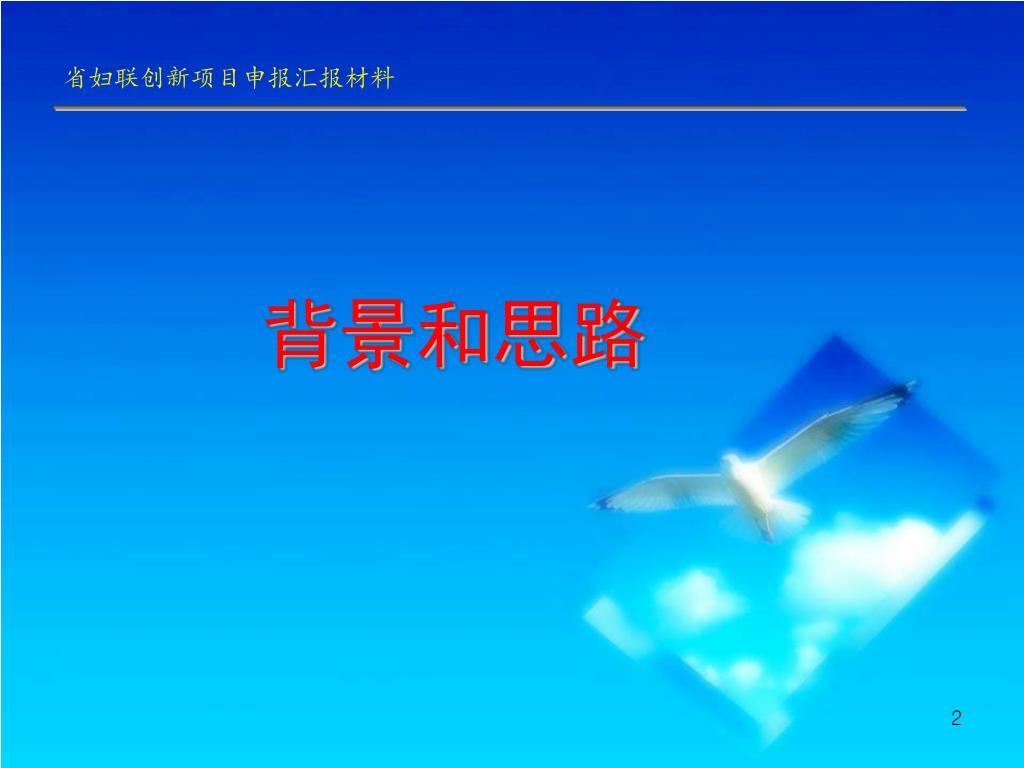 省妇联创新项目申报汇报材料

背景和思路

2